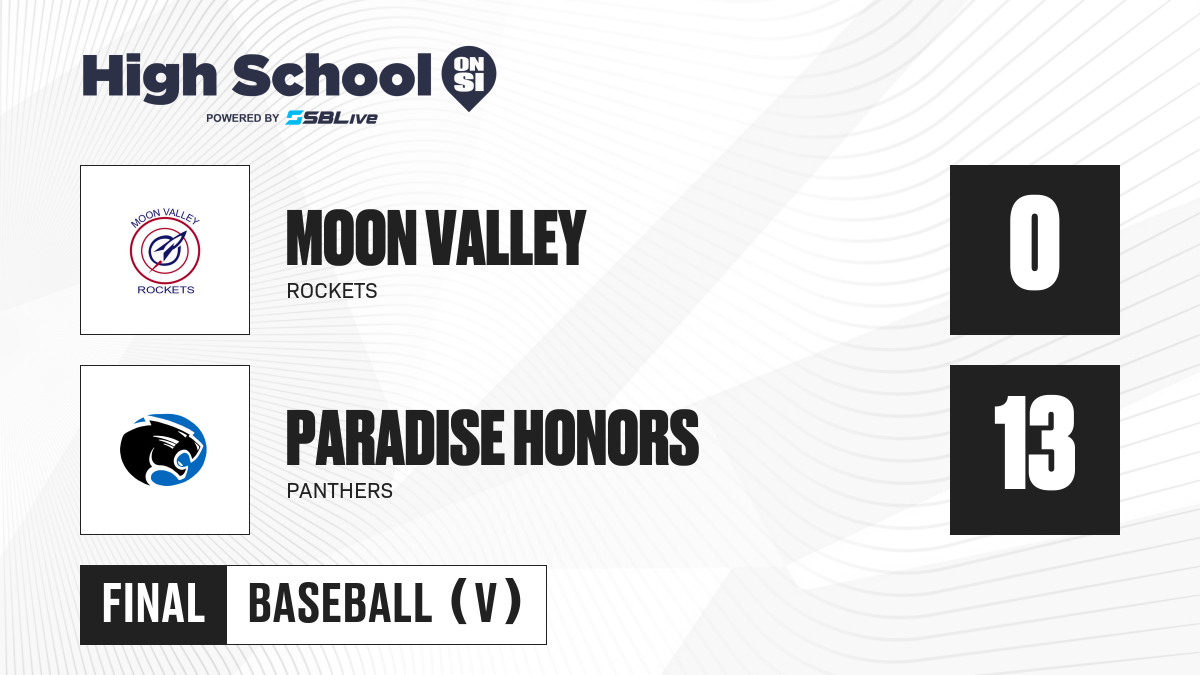 High School ON SI
POWERED BY SBLive

MOON VALLEY ROCKETS

MOON VALLEY
ROCKETS

0

PARADISE HONORS
PANTHERS

13

FINAL BASEBALL (V)